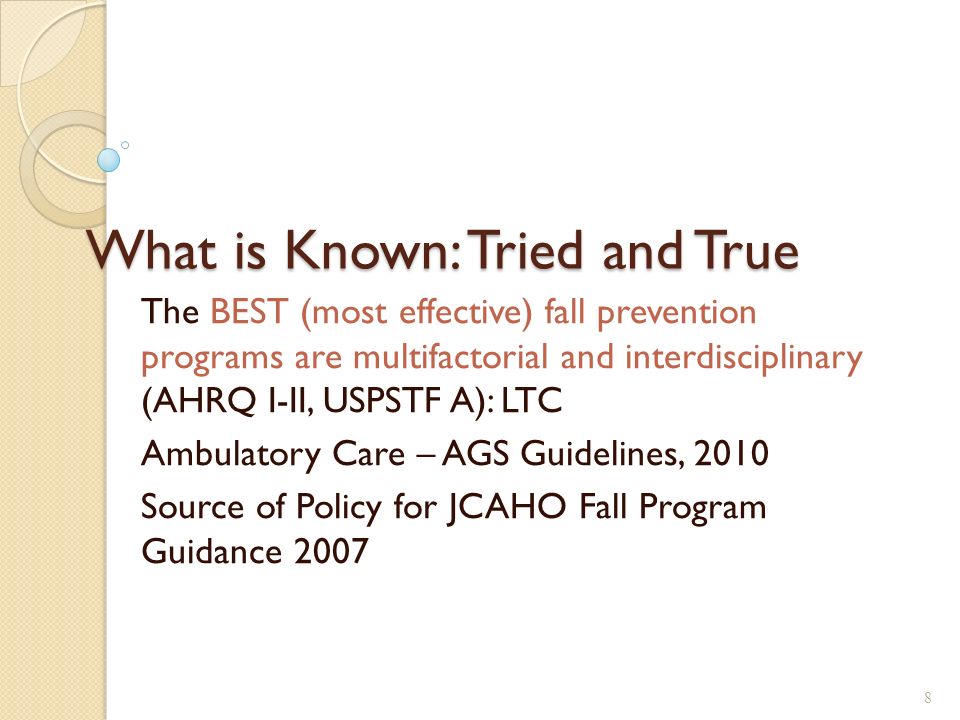 What is Known: Tried and True

The BEST (most effective) fall prevention programs are multifactorial and interdisciplinary (AHRQ I-II, USPSTF A): LTC

Ambulatory Care – AGS Guidelines, 2010

Source of Policy for JCAHO Fall Program Guidance 2007

8